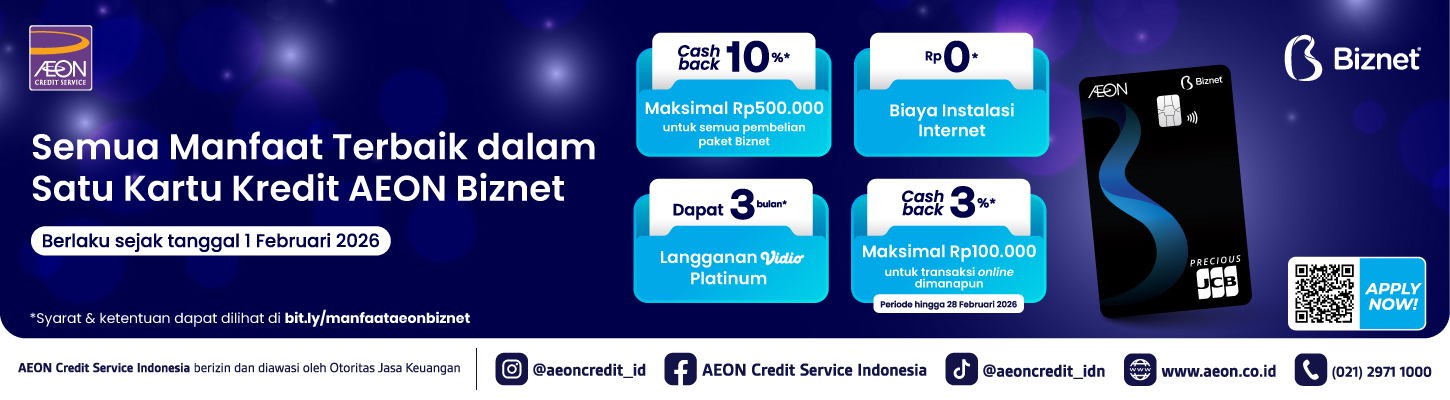 ÆON CREDIT SERVICE

Semua Manfaat Terbaik dalam Satu Kartu Kredit AEON Biznet

Berlaku sejak tanggal 1 Februari 2026

*Syarat & ketentuan dapat dilihat di bit.ly/manfaataeonbiznet

Cash back 10%*
Maksimal Rp500.000
untuk semua pembelian paket Biznet

Rp0*
Biaya Instalasi Internet

Dapat 3 bulan*
Langganan Vidio Platinum

Cash back 3%*
Maksimal Rp100.000
untuk transaksi online dimanapun
Periode hingga 28 Februari 2026

Biznet

ÆON
Biznet
PRECIOUS
JCB

APPLY NOW!

AEON Credit Service Indonesia berizin dan diawasi oleh Otoritas Jasa Keuangan

@aeoncredit_id
AEON Credit Service Indonesia
@aeoncredit_idn
www.aeon.co.id
(021) 2971 1000